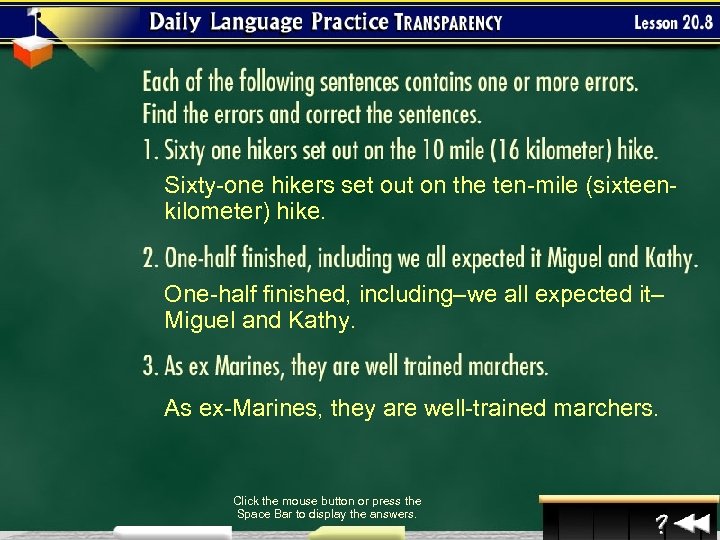 Daily Language Practice TRANSPARENCY

Lesson 20.8

Each of the following sentences contains one or more errors. Find the errors and correct the sentences.

1. Sixty one hikers set out on the 10 mile (16 kilometer) hike.

Sixty-one hikers set out on the ten-mile (sixteen-kilometer) hike.

2. One-half finished, including we all expected it Miguel and Kathy.

One-half finished, including–we all expected it–Miguel and Kathy.

3. As ex Marines, they are well trained marchers.

As ex-Marines, they are well-trained marchers.

Click the mouse button or press the Space Bar to display the answers.

?